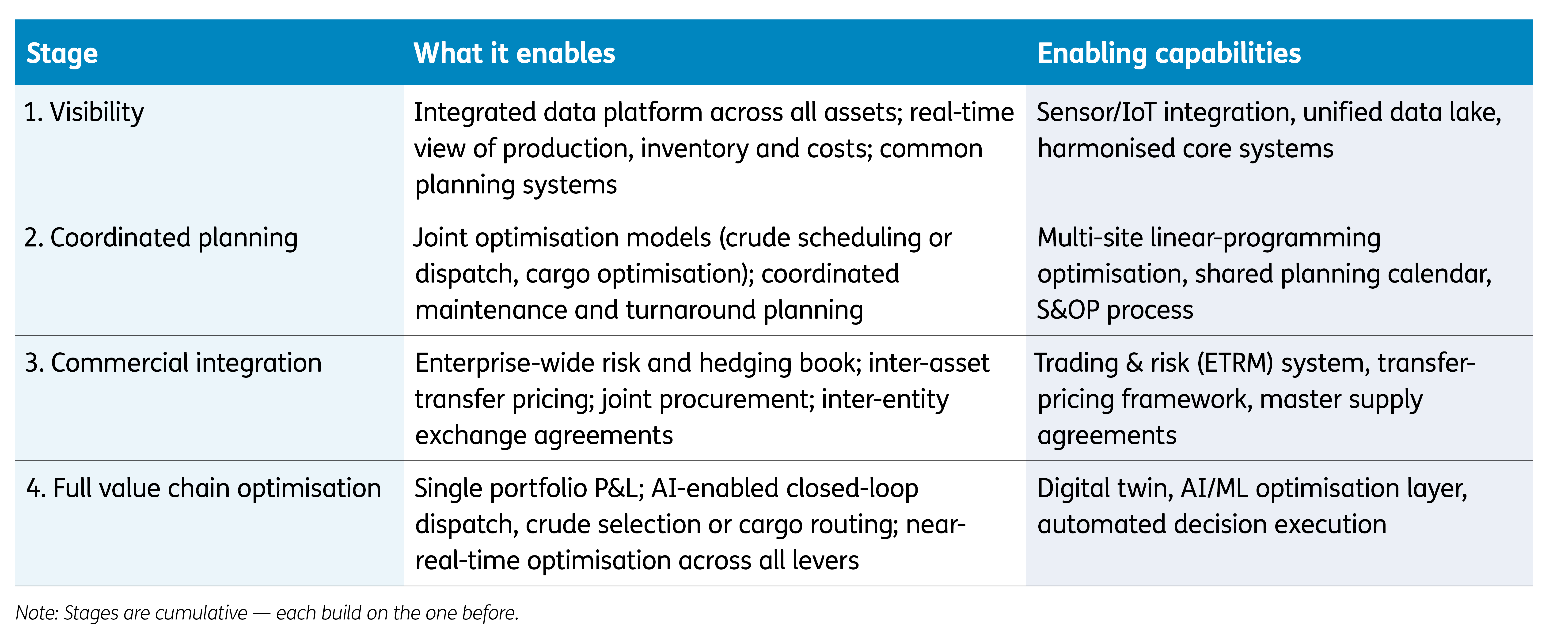 | Stage | What it enables | Enabling capabilities |
|---|---|---|
| 1. Visibility | Integrated data platform across all assets; real-time view of production, inventory and costs; common planning systems | Sensor/IoT integration, unified data lake, harmonised core systems |
| 2. Coordinated planning | Joint optimisation models (crude scheduling or dispatch, cargo optimisation); coordinated maintenance and turnaround planning | Multi-site linear-programming optimisation, shared planning calendar, S&OP process |
| 3. Commercial integration | Enterprise-wide risk and hedging book; inter-asset transfer pricing; joint procurement; inter-entity exchange agreements | Trading & risk (ETRM) system, transfer-pricing framework, master supply agreements |
| 4. Full value chain optimisation | Single portfolio P&L; AI-enabled closed-loop dispatch, crude selection or cargo routing; near-real-time optimisation across all levers | Digital twin, AI/ML optimisation layer, automated decision execution |

Note: Stages are cumulative — each build on the one before.